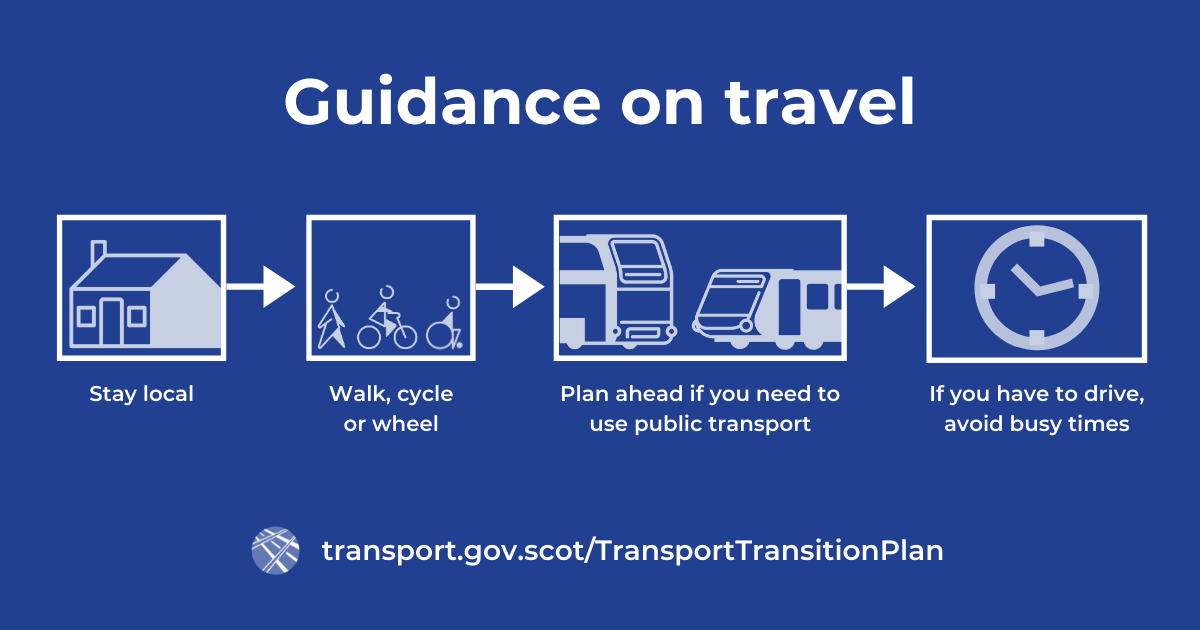 Guidance on travel

Stay local

Walk, cycle or wheel

Plan ahead if you need to use public transport

If you have to drive, avoid busy times

transport.gov.scot/TransportTransitionPlan